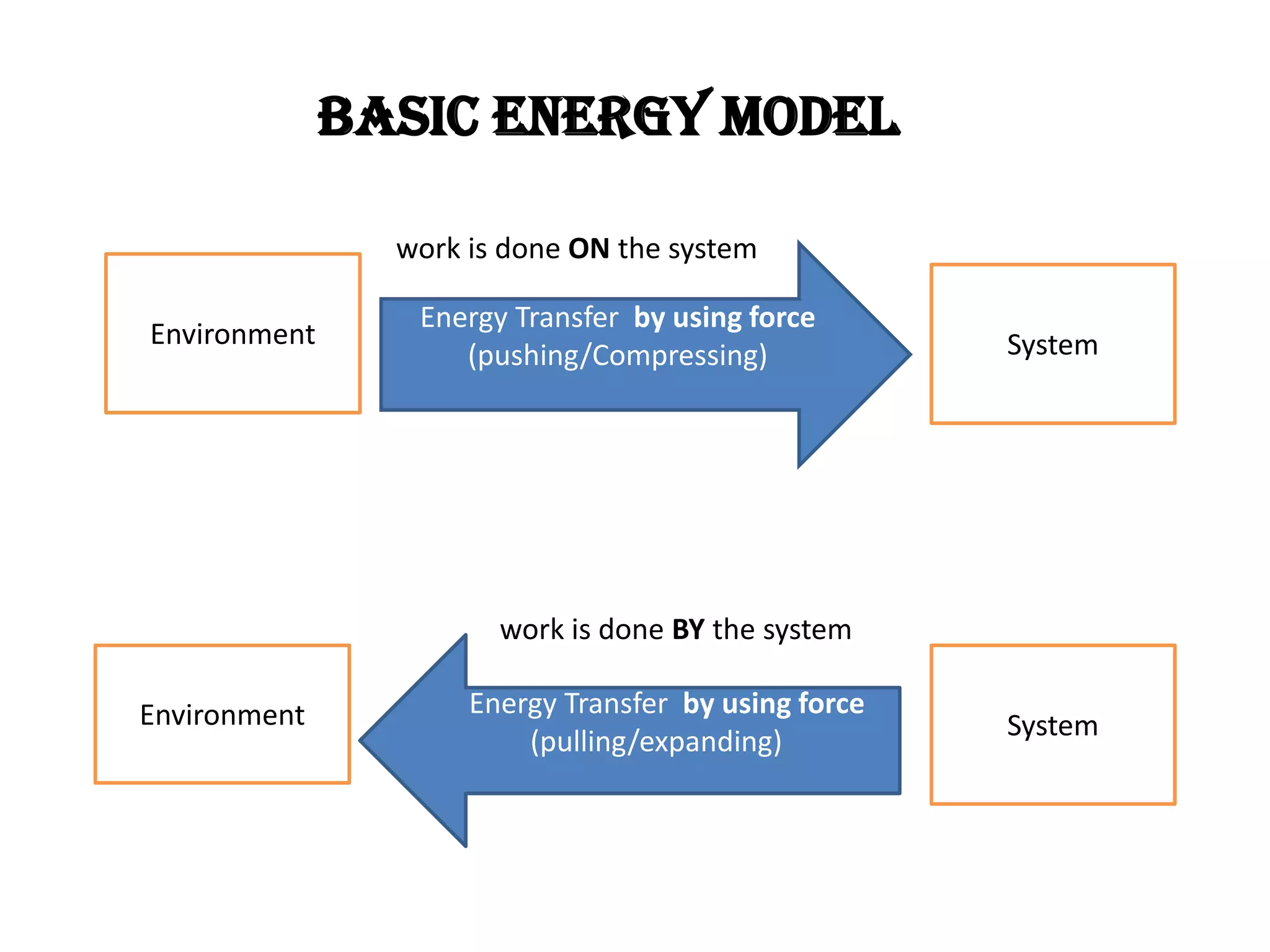 BASIC ENERGY MODEL

work is done ON the system

Environment

Energy Transfer by using force (pushing/Compressing)

System

work is done BY the system

Environment

Energy Transfer by using force (pulling/expanding)

System